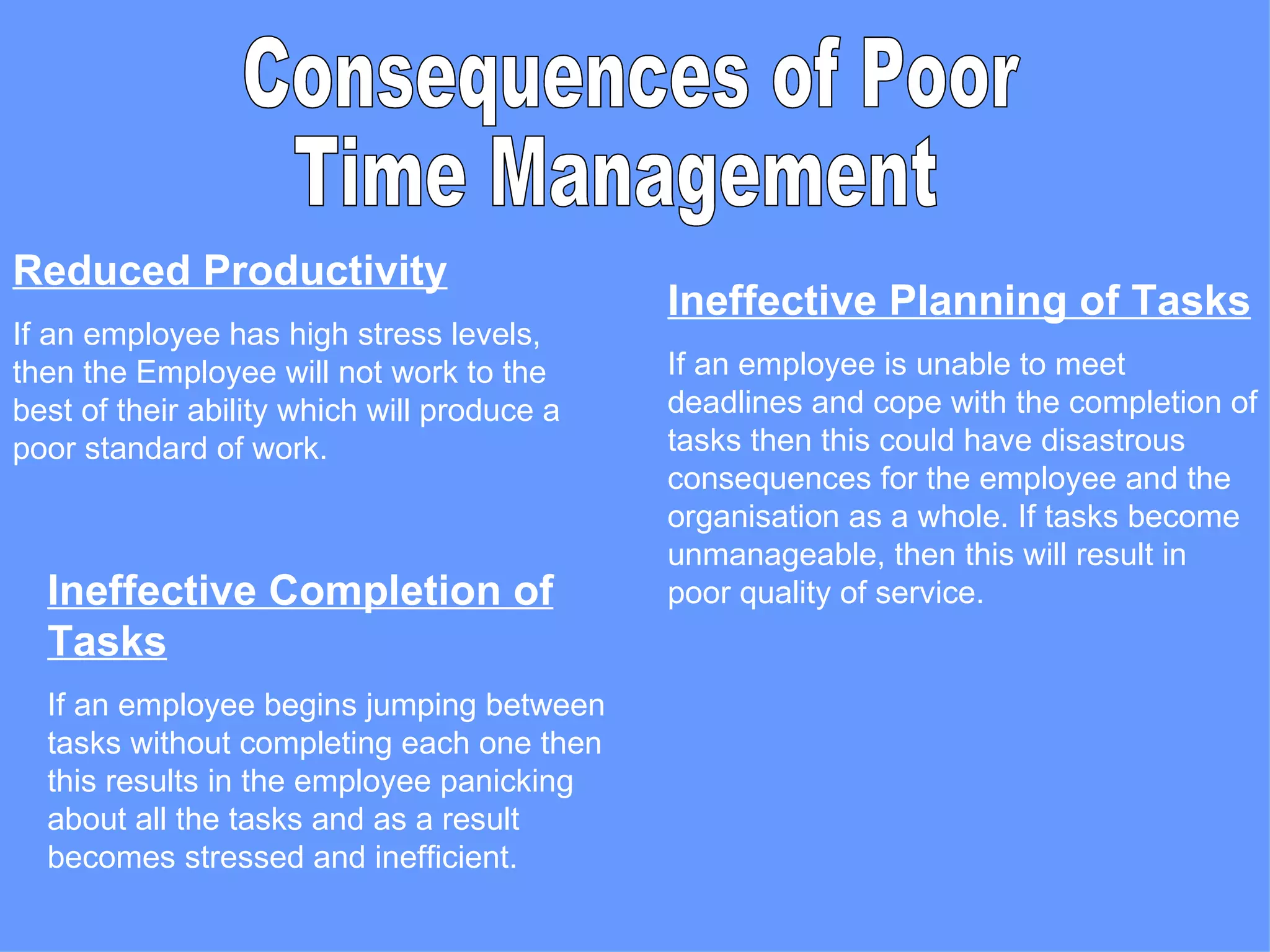 Consequences of Poor Time Management

Reduced Productivity

If an employee has high stress levels, then the Employee will not work to the best of their ability which will produce a poor standard of work.

Ineffective Completion of Tasks

If an employee begins jumping between tasks without completing each one then this results in the employee panicking about all the tasks and as a result becomes stressed and inefficient.

Ineffective Planning of Tasks

If an employee is unable to meet deadlines and cope with the completion of tasks then this could have disastrous consequences for the employee and the organisation as a whole. If tasks become unmanageable, then this will result in poor quality of service.